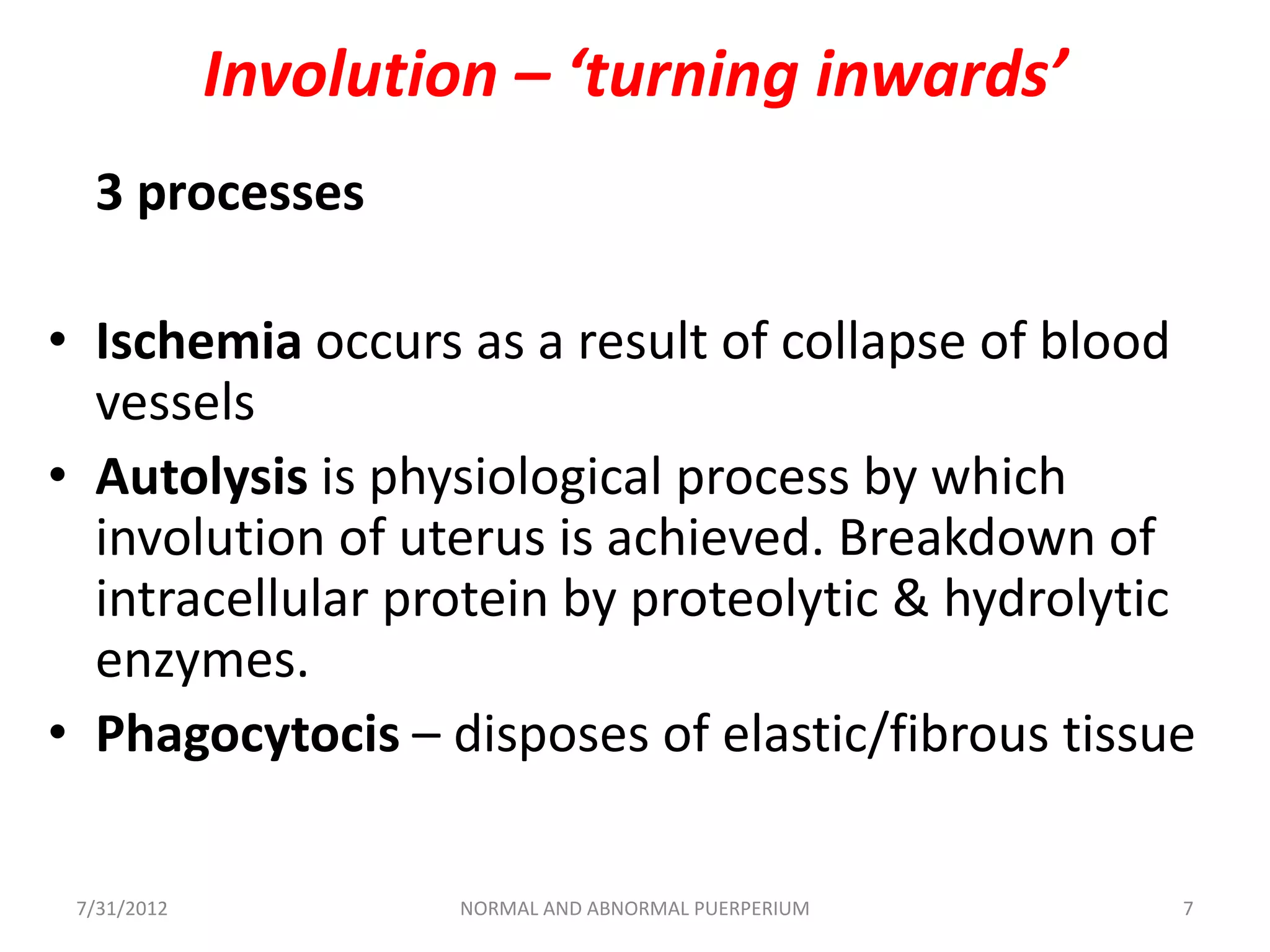 Involution – ‘turning inwards’

3 processes

• Ischemia occurs as a result of collapse of blood vessels
• Autolysis is physiological process by which involution of uterus is achieved. Breakdown of intracellular protein by proteolytic & hydrolytic enzymes.
• Phagocytocis – disposes of elastic/fibrous tissue

7/31/2012
NORMAL AND ABNORMAL PUERPERIUM
7